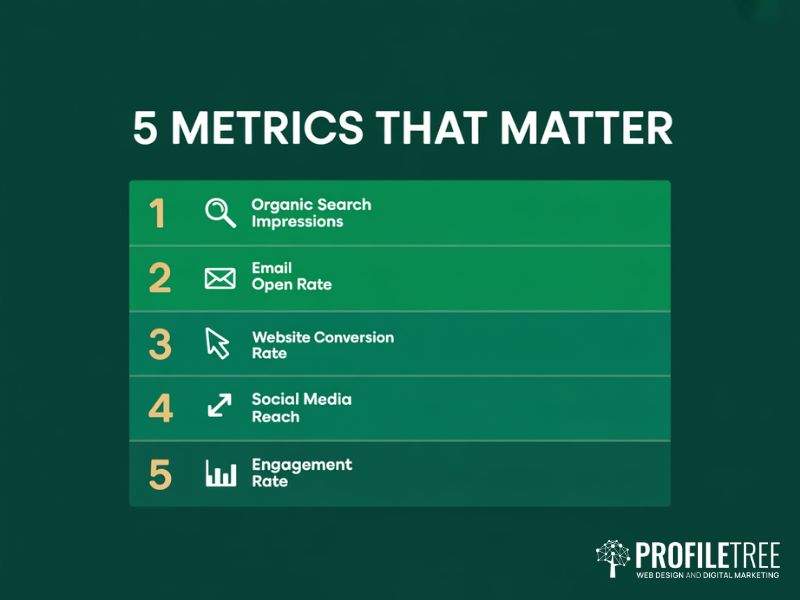 5 METRICS THAT MATTER

1 Organic Search Impressions

2 Email Open Rate

3 Website Conversion Rate

4 Social Media Reach

5 Engagement Rate

PROFILETREE
WEB DESIGN AND DIGITAL MARKETING